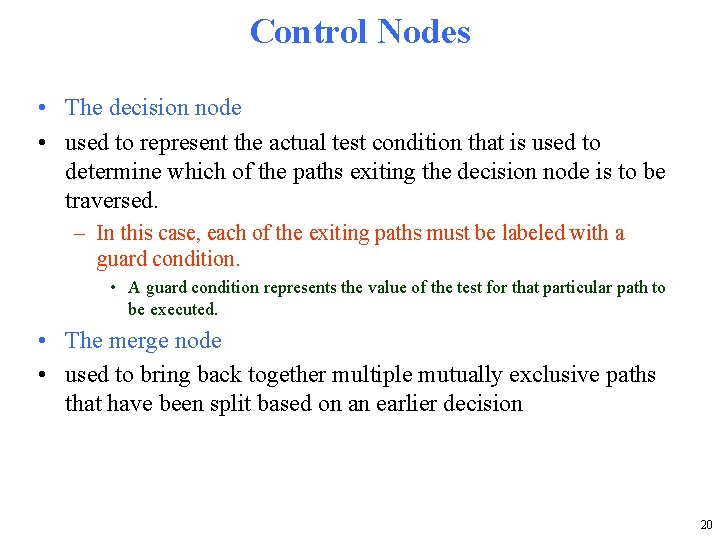 Control Nodes

• The decision node
• used to represent the actual test condition that is used to determine which of the paths exiting the decision node is to be traversed.
– In this case, each of the exiting paths must be labeled with a guard condition.
• A guard condition represents the value of the test for that particular path to be executed.
• The merge node
• used to bring back together multiple mutually exclusive paths that have been split based on an earlier decision

20